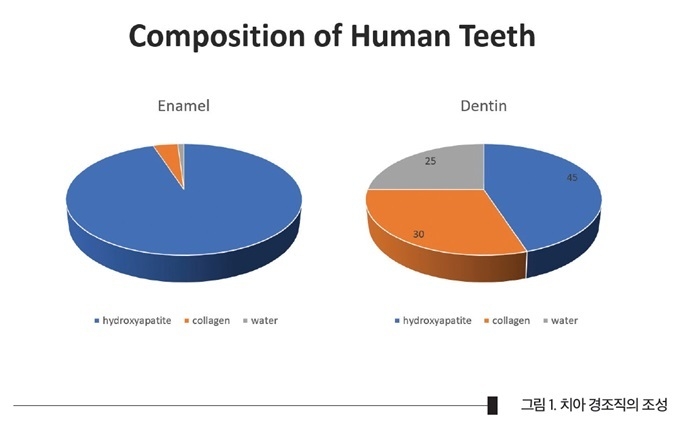 Composition of Human Teeth

Enamel

hydroxyapatite collagen water

Dentin

25

45

30

hydroxyapatite collagen water

그림 1. 치아 경조직의 조성